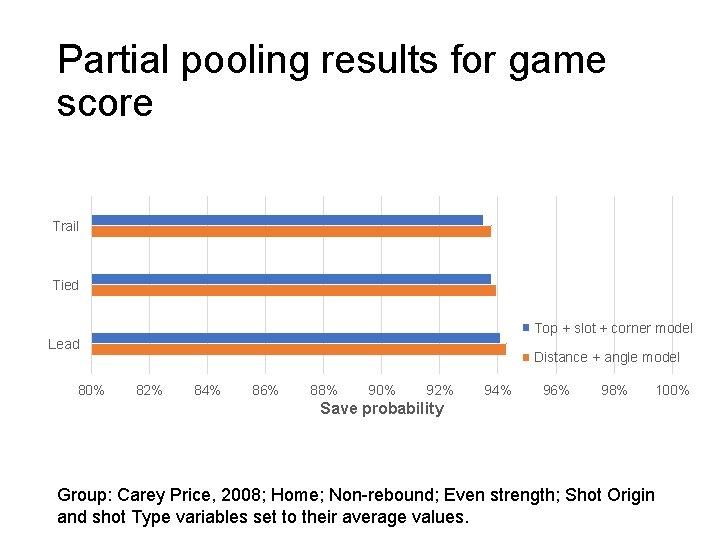 Partial pooling results for game score

Trail

Tied

Lead

Top + slot + corner model

Distance + angle model

80% 82% 84% 86% 88% 90% 92% 94% 96% 98% 100%

Save probability

Group: Carey Price, 2008; Home; Non-rebound; Even strength; Shot Origin and shot Type variables set to their average values.